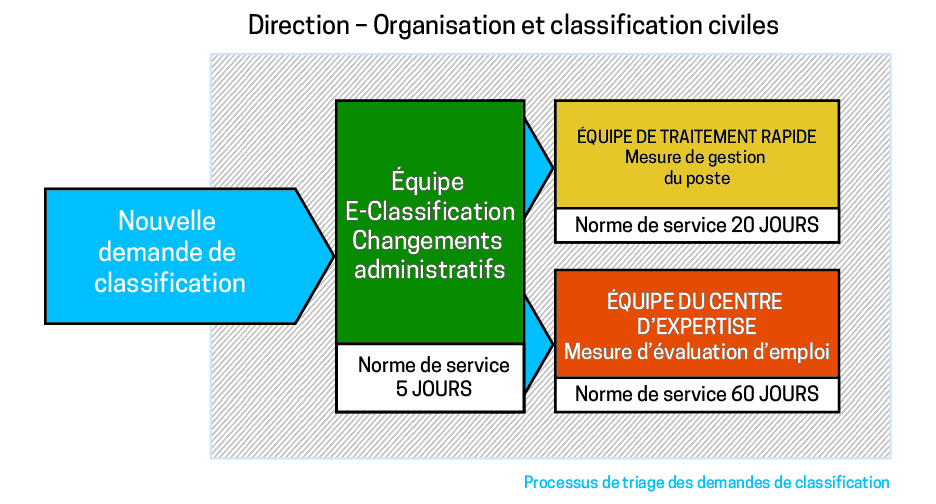 Direction – Organisation et classification civiles

Nouvelle demande de classification

Équipe E-Classification Changements administratifs

Norme de service 5 JOURS

ÉQUIPE DE TRAITEMENT RAPIDE
Mesure de gestion du poste

Norme de service 20 JOURS

ÉQUIPE DU CENTRE D'EXPERTISE
Mesure d'évaluation d'emploi

Norme de service 60 JOURS

Processus de triage des demandes de classification